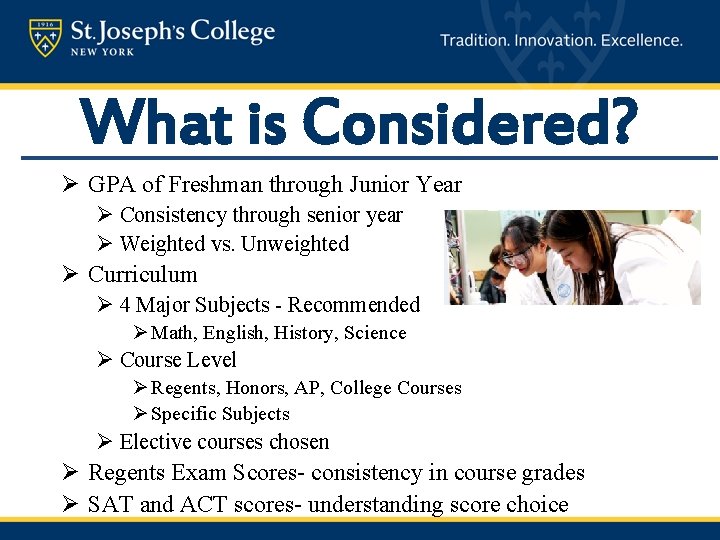 1916

St. Joseph's College
NEW YORK

Tradition. Innovation. Excellence.

What is Considered?

➢ GPA of Freshman through Junior Year
➢ Consistency through senior year
➢ Weighted vs. Unweighted
➢ Curriculum
➢ 4 Major Subjects - Recommended
➢ Math, English, History, Science
➢ Course Level
➢ Regents, Honors, AP, College Courses
➢ Specific Subjects
➢ Elective courses chosen
➢ Regents Exam Scores- consistency in course grades
➢ SAT and ACT scores- understanding score choice